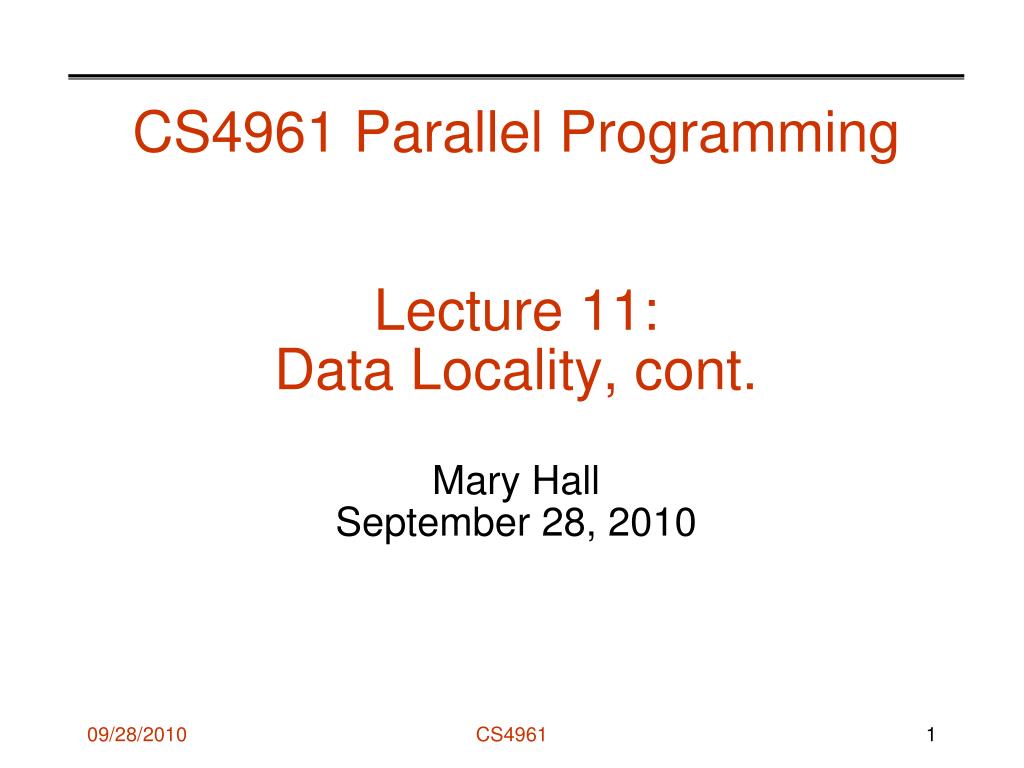 CS4961 Parallel Programming

Lecture 11:
Data Locality, cont.

Mary Hall
September 28, 2010

09/28/2010

CS4961

1